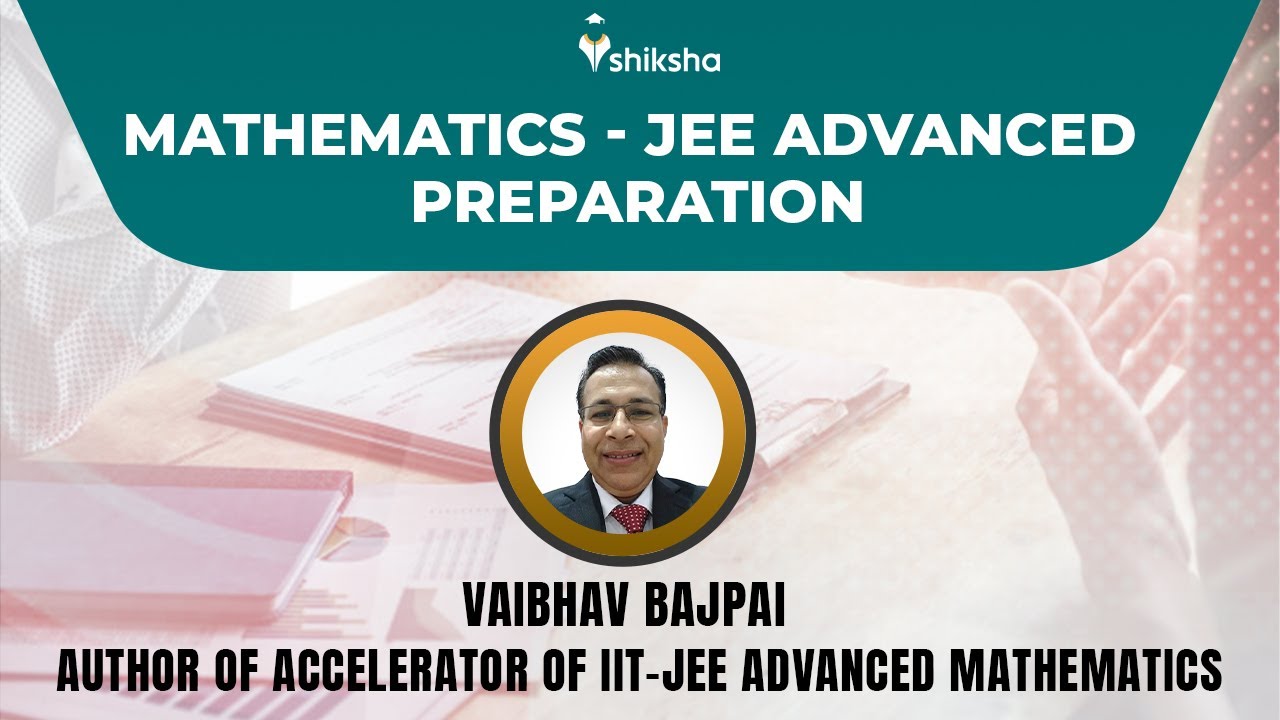 shiksha

MATHEMATICS - JEE ADVANCED PREPARATION

VAIBHAV BAJPAI
AUTHOR OF ACCELERATOR OF IIT-JEE ADVANCED MATHEMATICS